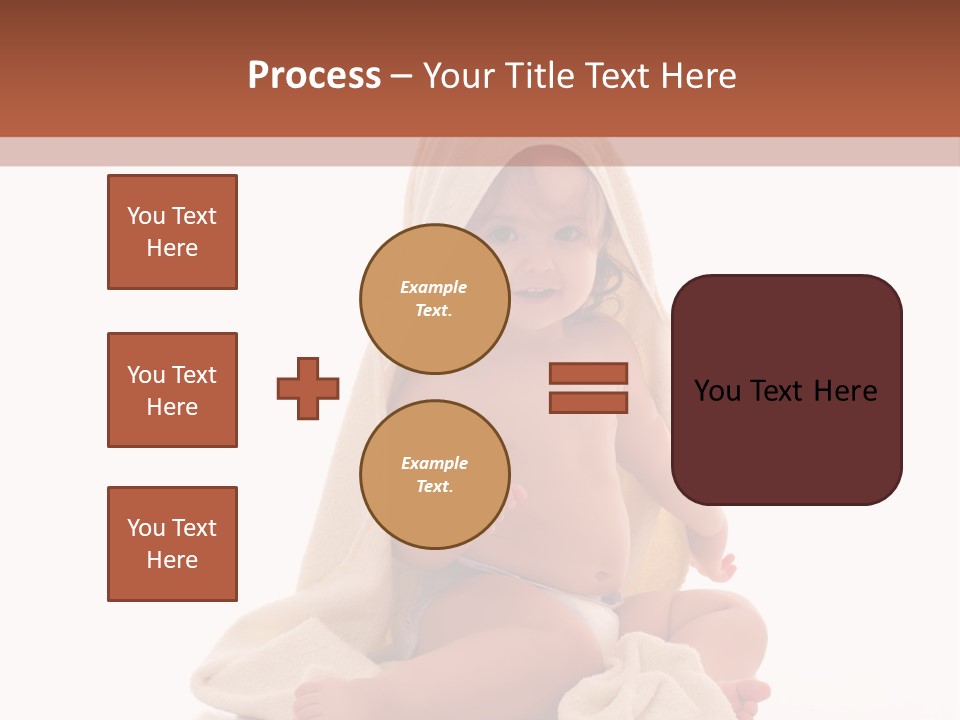 Process – Your Title Text Here

You Text Here

You Text Here

You Text Here

Example Text.

Example Text.

You Text Here